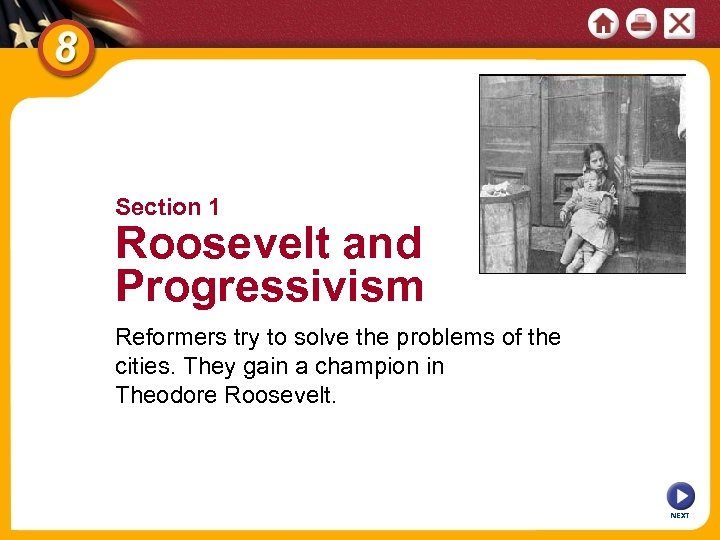 8

Section 1

Roosevelt and Progressivism

Reformers try to solve the problems of the cities. They gain a champion in Theodore Roosevelt.

NEXT